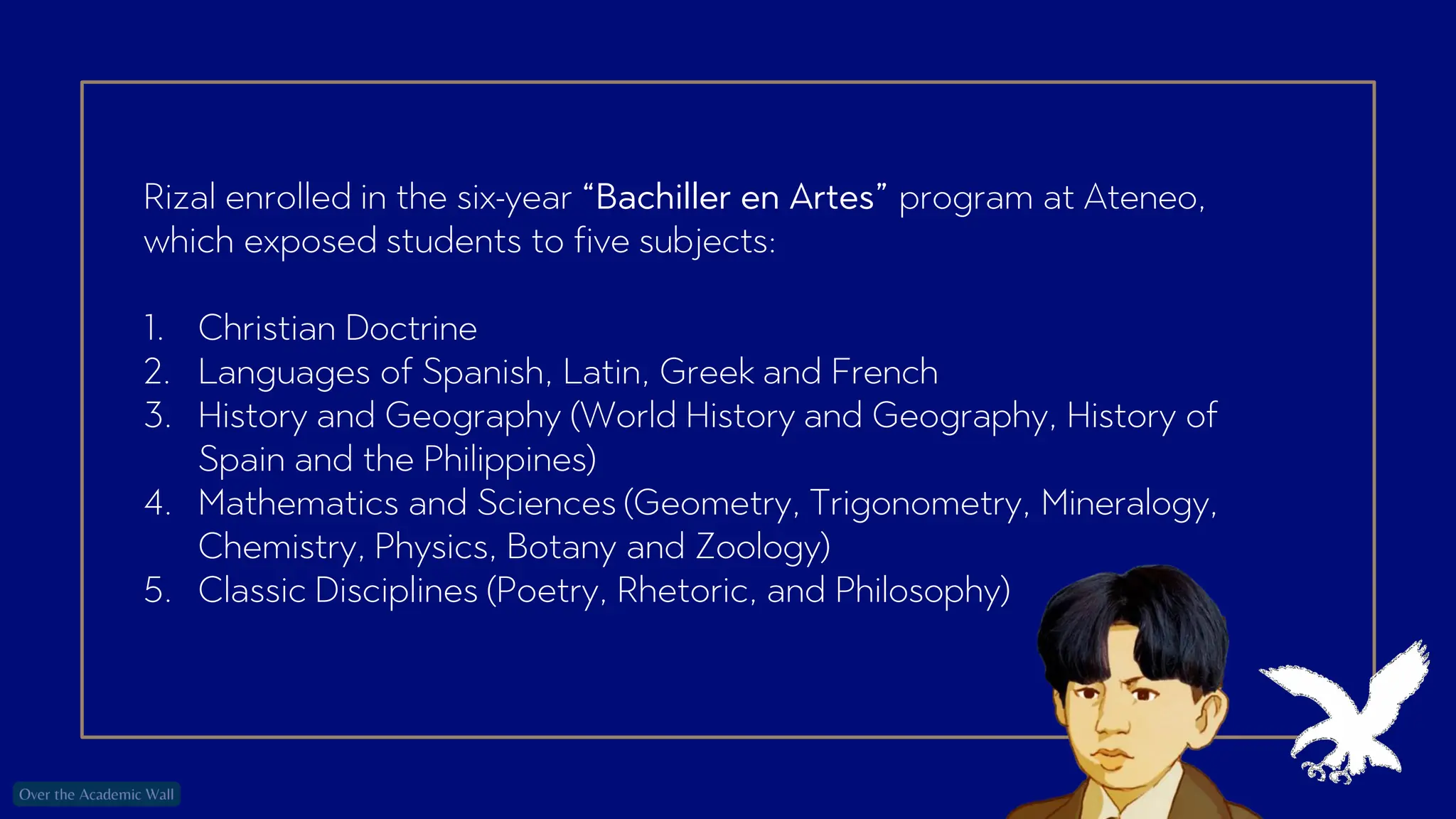 Rizal enrolled in the six-year “Bachiller en Artes” program at Ateneo, which exposed students to five subjects:

1. Christian Doctrine
2. Languages of Spanish, Latin, Greek and French
3. History and Geography (World History and Geography, History of Spain and the Philippines)
4. Mathematics and Sciences (Geometry, Trigonometry, Mineralogy, Chemistry, Physics, Botany and Zoology)
5. Classic Disciplines (Poetry, Rhetoric, and Philosophy)

Over the Academic Wall